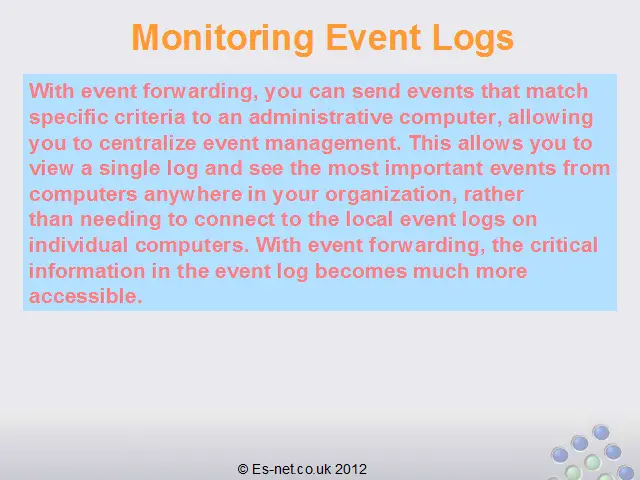 Monitoring Event Logs

With event forwarding, you can send events that match specific criteria to an administrative computer, allowing you to centralize event management. This allows you to view a single log and see the most important events from computers anywhere in your organization, rather than needing to connect to the local event logs on individual computers. With event forwarding, the critical information in the event log becomes much more accessible.

© Es-net.co.uk 2012